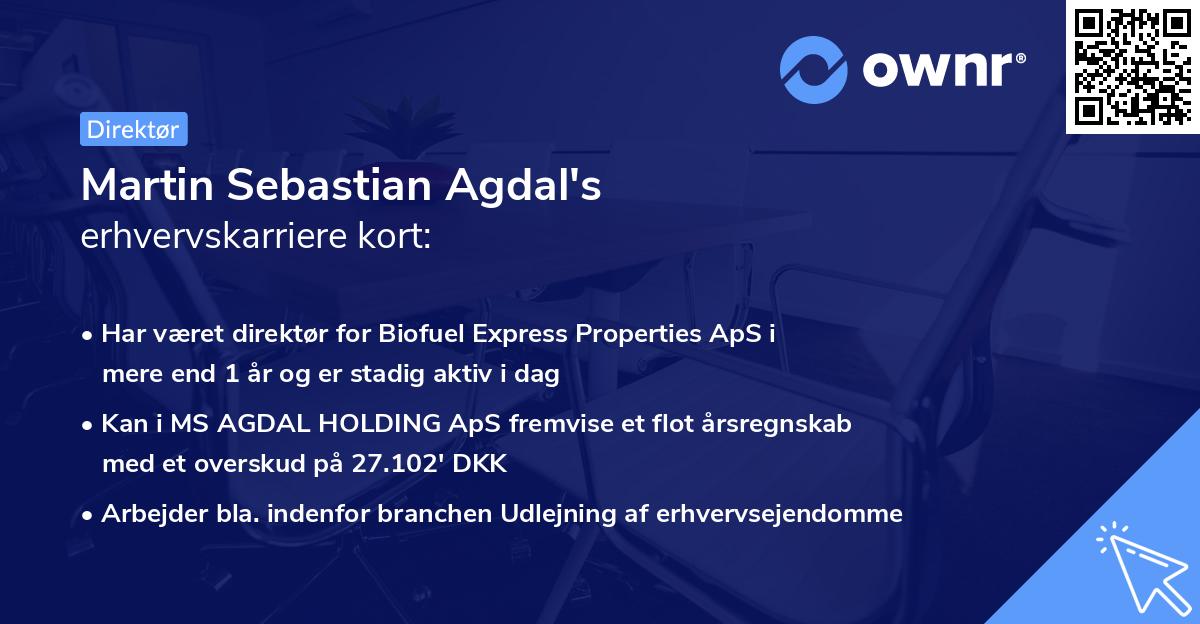 ownr®

Direktør

Martin Sebastian Agdal's
erhvervskarriere kort:

• Har været direktør for Biofuel Express Properties ApS i mere end 1 år og er stadig aktiv i dag

• Kan i MS AGDAL HOLDING ApS fremvise et flot årsregnskab med et overskud på 27.102' DKK

• Arbejder bla. indenfor branchen Udlejning af erhvervsejendomme